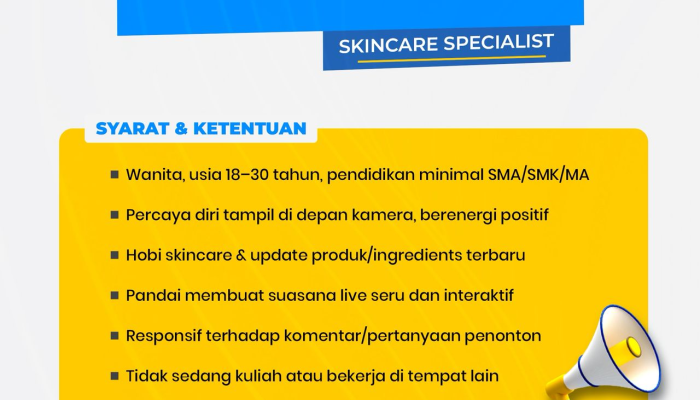 SKINCARE SPECIALIST

SYARAT & KETENTUAN

• Wanita, usia 18–30 tahun, pendidikan minimal SMA/SMK/MA

• Percaya diri tampil di depan kamera, berenergi positif

• Hobi skincare & update produk/ingredients terbaru

• Pandai membuat suasana live seru dan interaktif

• Responsif terhadap komentar/pertanyaan penonton

• Tidak sedang kuliah atau bekerja di tempat lain